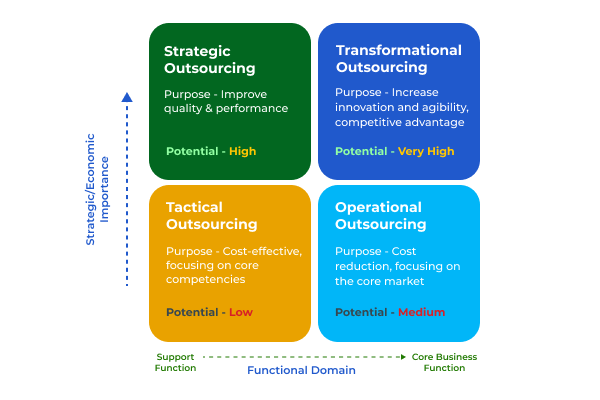 Strategic/Economic Importance

Strategic Outsourcing

Purpose - Improve quality & performance

Potential - High

Transformational Outsourcing

Purpose - Increase innovation and agibility, competitive advantage

Potential - Very High

Tactical Outsourcing

Purpose - Cost-effective, focusing on core competencies

Potential - Low

Operational Outsourcing

Purpose - Cost reduction, focusing on the core market

Potential - Medium

Support Function

Functional Domain

Core Business Function